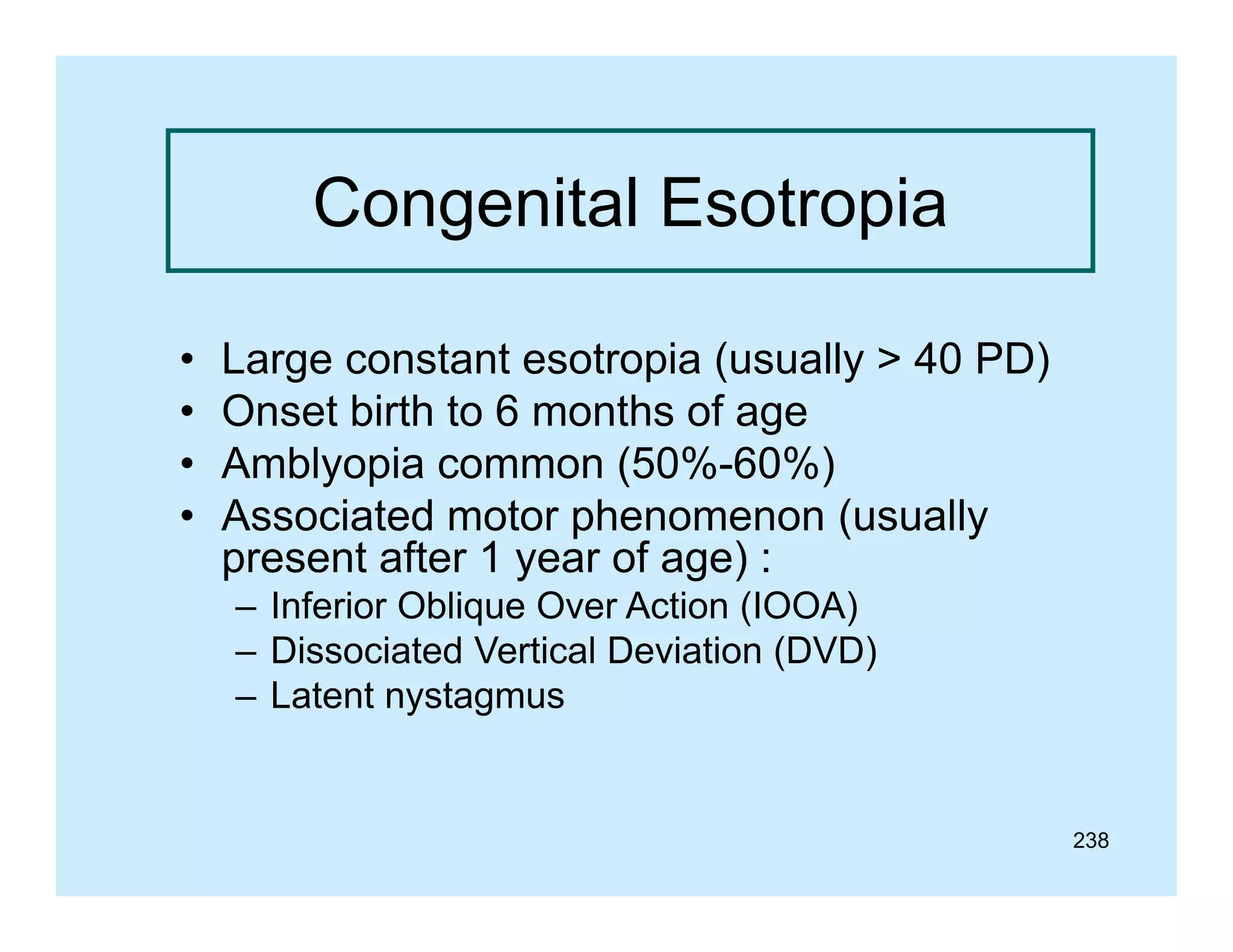 Congenital Esotropia

• Large constant esotropia (usually > 40 PD)
• Onset birth to 6 months of age
• Amblyopia common (50%-60%)
• Associated motor phenomenon (usually present after 1 year of age) :
  – Inferior Oblique Over Action (IOOA)
  – Dissociated Vertical Deviation (DVD)
  – Latent nystagmus

238